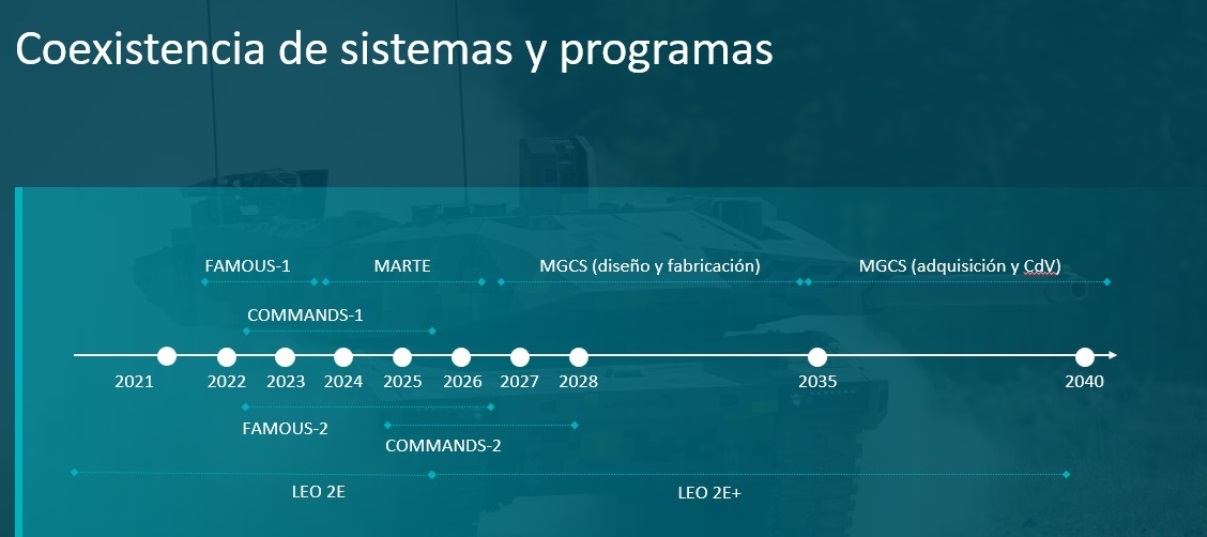 Coexistencia de sistemas y programas

FAMOUS-1

MARTE

MGCS (diseño y fabricación)

MGCS (adquisición y CdV)

COMMANDS-1

2021 2022 2023 2024 2025 2026 2027 2028 2035 2040

FAMOUS-2

COMMANDS-2

LEO 2E

LEO 2E+